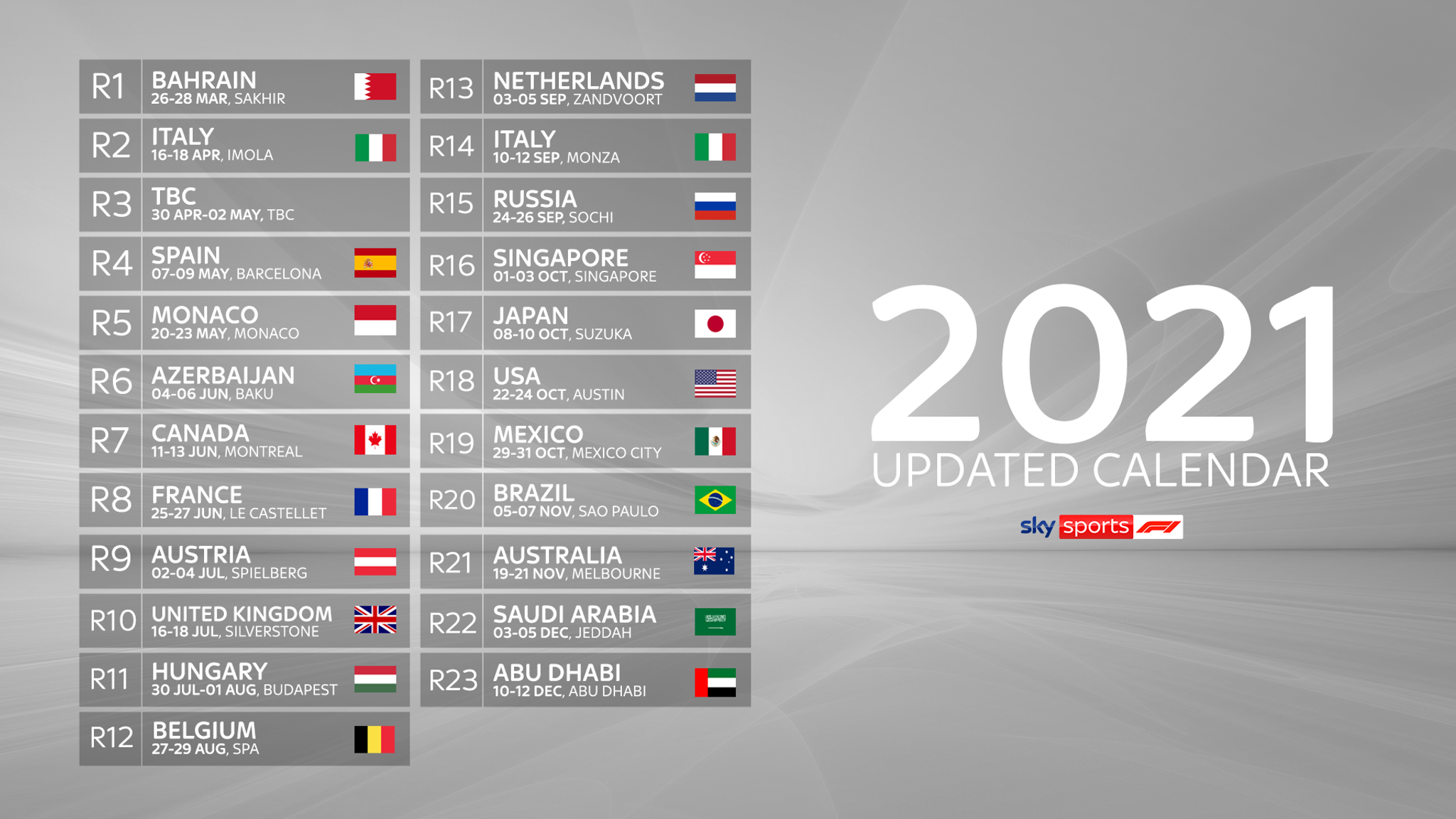 R1 BAHRAIN
26-28 MAR, SAKHIR

R2 ITALY
16-18 APR, IMOLA

R3 TBC
30 APR-02 MAY, TBC

R4 SPAIN
07-09 MAY, BARCELONA

R5 MONACO
20-23 MAY, MONACO

R6 AZERBAIJAN
04-06 JUN, BAKU

R7 CANADA
11-13 JUN, MONTREAL

R8 FRANCE
25-27 JUN, LE CASTELLET

R9 AUSTRIA
02-04 JUL, SPIELBERG

R10 UNITED KINGDOM
16-18 JUL, SILVERSTONE

R11 HUNGARY
30 JUL-01 AUG, BUDAPEST

R12 BELGIUM
27-29 AUG, SPA

R13 NETHERLANDS
03-05 SEP, ZANDVOORT

R14 ITALY
10-12 SEP, MONZA

R15 RUSSIA
24-26 SEP, SOCHI

R16 SINGAPORE
01-03 OCT, SINGAPORE

R17 JAPAN
08-10 OCT, SUZUKA

R18 USA
22-24 OCT, AUSTIN

R19 MEXICO
29-31 OCT, MEXICO CITY

R20 BRAZIL
05-07 NOV, SAO PAULO

R21 AUSTRALIA
19-21 NOV, MELBOURNE

R22 SAUDI ARABIA
03-05 DEC, JEDDAH

R23 ABU DHABI
10-12 DEC, ABU DHABI

2021
UPDATED CALENDAR

sky sports F1